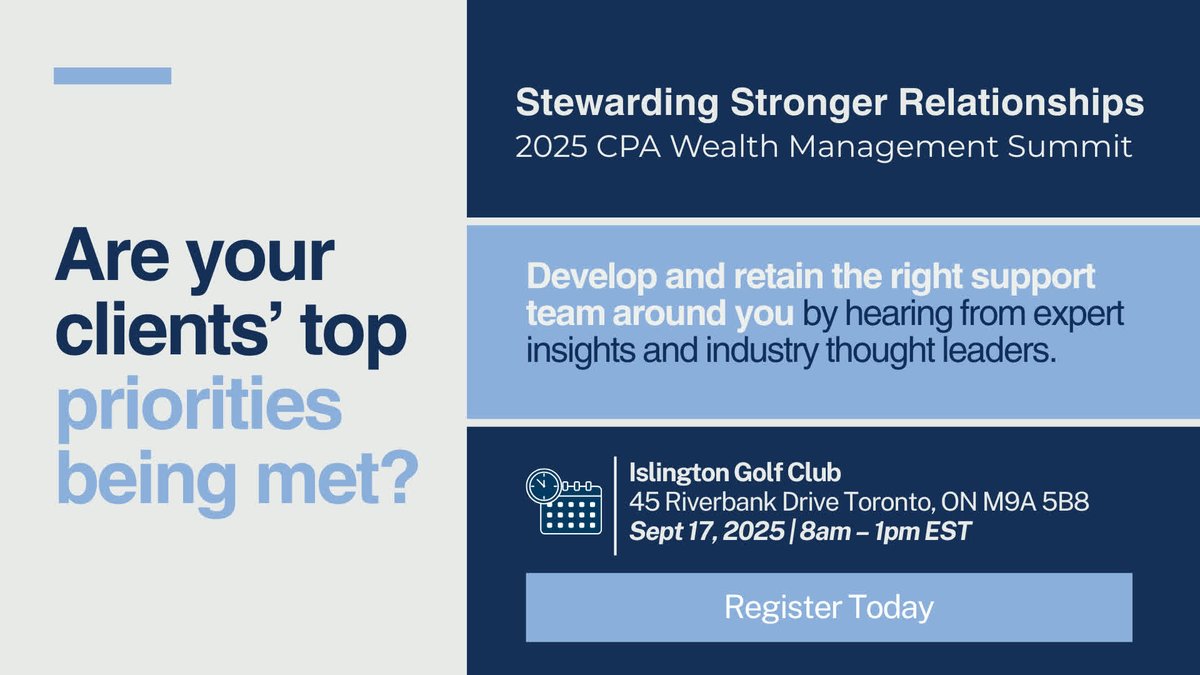 Are your clients' top priorities being met?

Stewarding Stronger Relationships
2025 CPA Wealth Management Summit

Develop and retain the right support team around you by hearing from expert insights and industry thought leaders.

Islington Golf Club
45 Riverbank Drive Toronto, ON M9A 5B8
Sept 17, 2025 | 8am – 1pm EST

Register Today